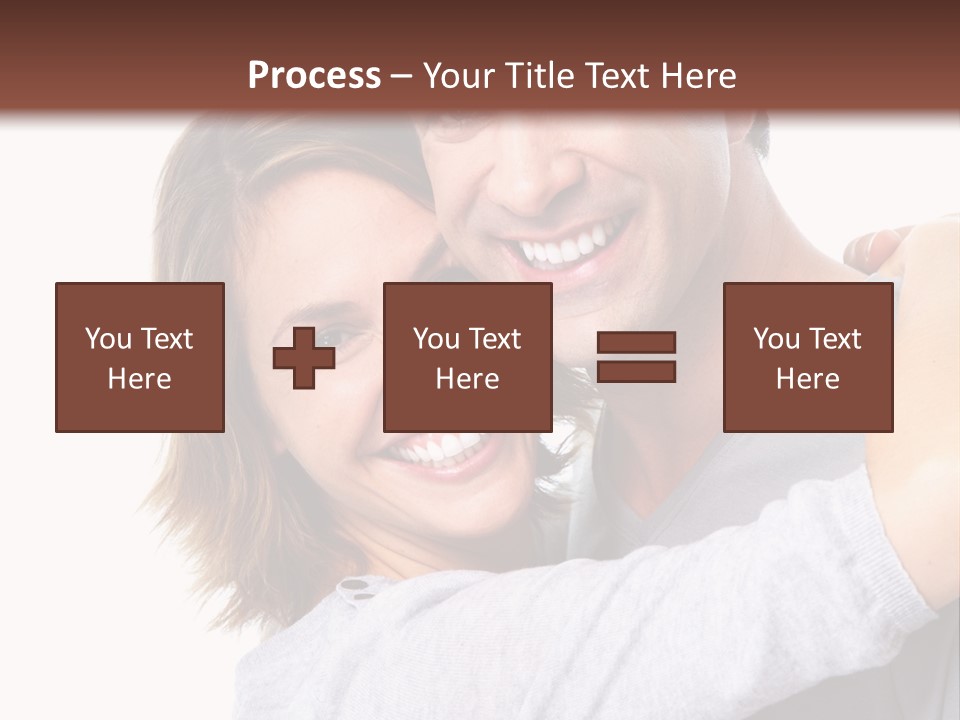 Process – Your Title Text Here

You Text Here

You Text Here

You Text Here